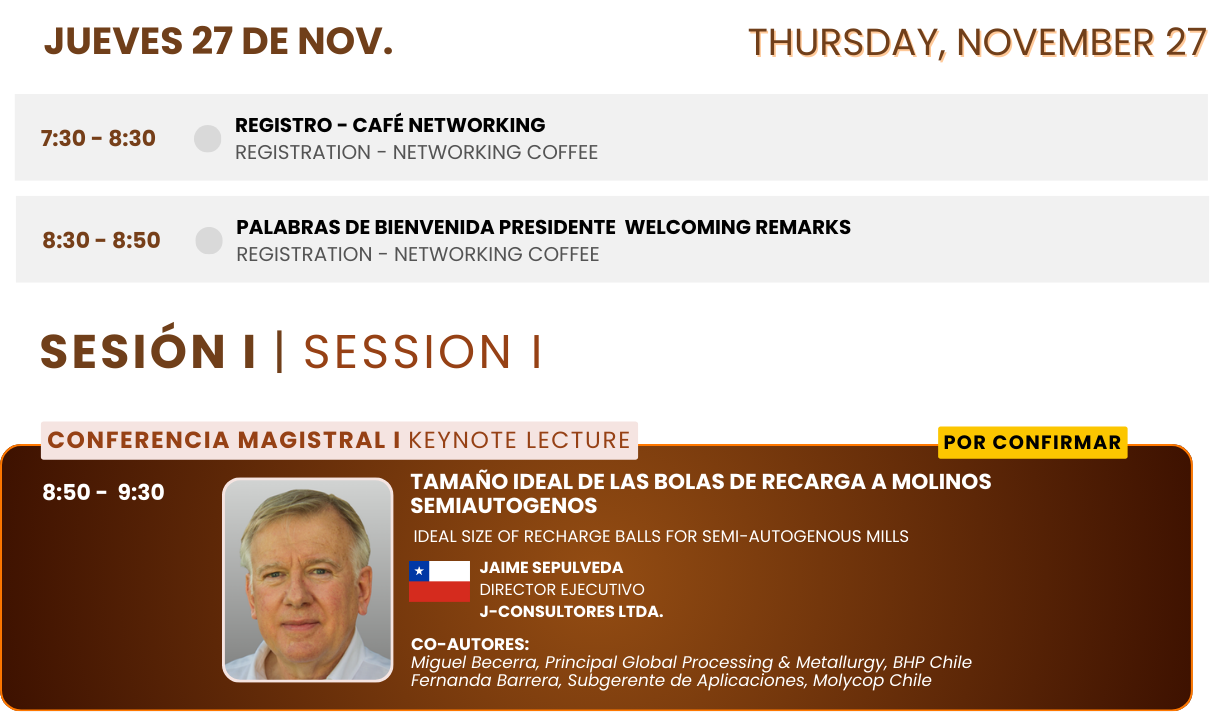 JUEVES 27 DE NOV.

THURSDAY, NOVEMBER 27

7:30 - 8:30

REGISTRO - CAFÉ NETWORKING
REGISTRATION - NETWORKING COFFEE

8:30 - 8:50

PALABRAS DE BIENVENIDA PRESIDENTE WELCOMING REMARKS
REGISTRATION - NETWORKING COFFEE

SESIÓN I | SESSION I

CONFERENCIA MAGISTRAL I KEYNOTE LECTURE

POR CONFIRMAR

8:50 - 9:30

TAMAÑO IDEAL DE LAS BOLAS DE RECARGA A MOLINOS SEMIAUTOGENOS
IDEAL SIZE OF RECHARGE BALLS FOR SEMI-AUTOGENOUS MILLS

JAIME SEPULVEDA
DIRECTOR EJECUTIVO
J-CONSULTORES LTDA.

CO-AUTORES:
Miguel Becerra, Principal Global Processing & Metallurgy, BHP Chile
Fernanda Barrera, Subgerente de Aplicaciones, Molycop Chile